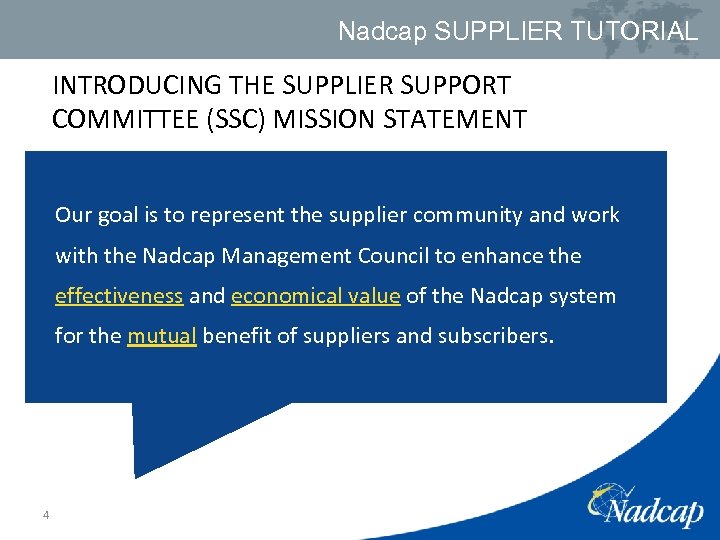 Nadcap SUPPLIER TUTORIAL

INTRODUCING THE SUPPLIER SUPPORT COMMITTEE (SSC) MISSION STATEMENT

Our goal is to represent the supplier community and work with the Nadcap Management Council to enhance the effectiveness and economical value of the Nadcap system for the mutual benefit of suppliers and subscribers.

4

Nadcap